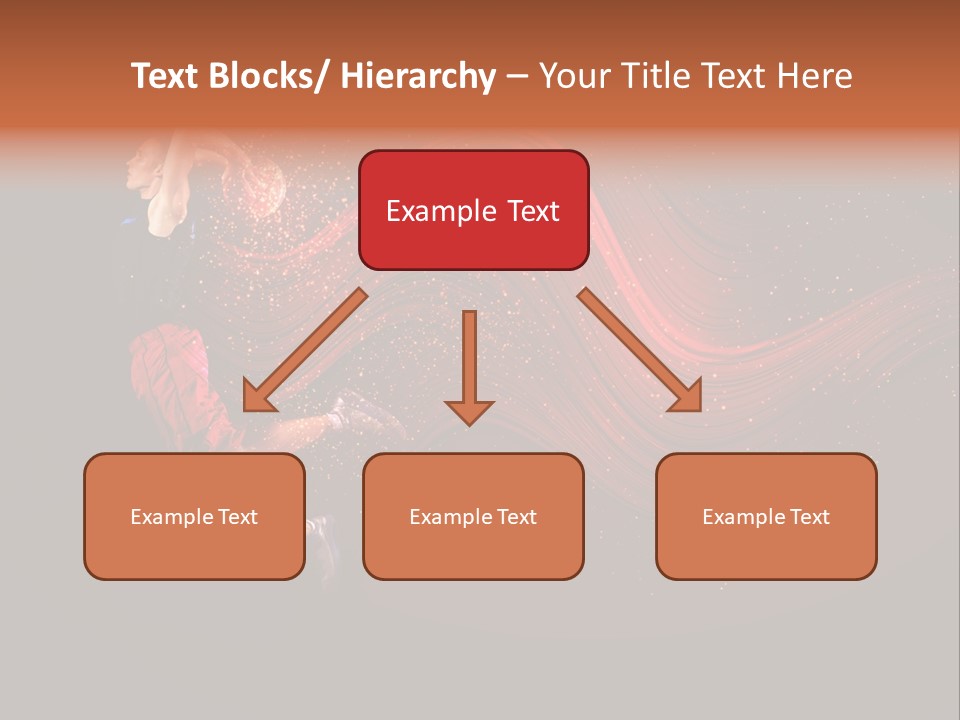 Text Blocks/ Hierarchy – Your Title Text Here

Example Text

Example Text

Example Text

Example Text